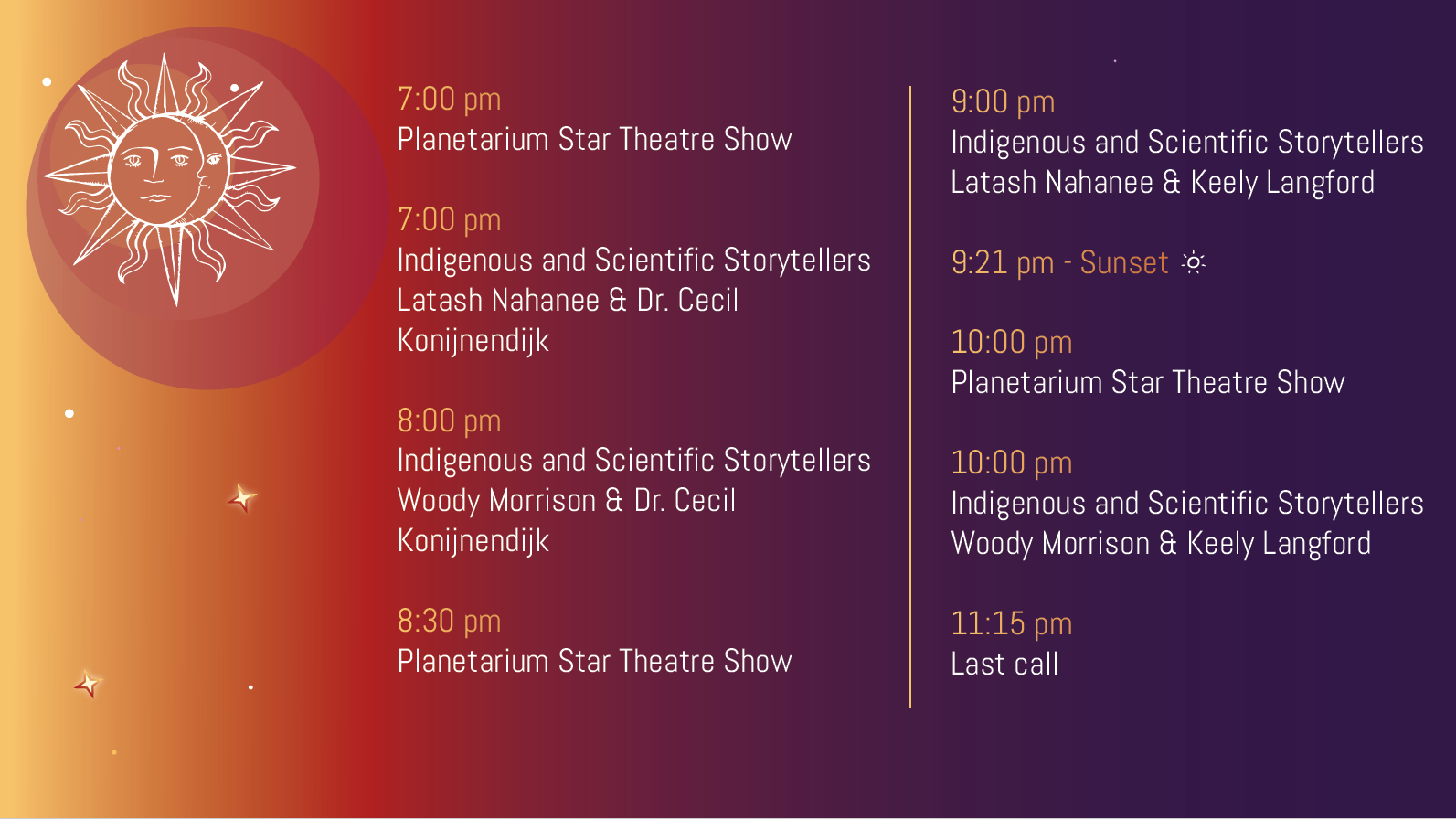 7:00 pm
Planetarium Star Theatre Show

7:00 pm
Indigenous and Scientific Storytellers
Latash Nahanee & Dr. Cecil Konijnendijk

8:00 pm
Indigenous and Scientific Storytellers
Woody Morrison & Dr. Cecil Konijnendijk

8:30 pm
Planetarium Star Theatre Show

9:00 pm
Indigenous and Scientific Storytellers
Latash Nahanee & Keely Langford

9:21 pm - Sunset

10:00 pm
Planetarium Star Theatre Show

10:00 pm
Indigenous and Scientific Storytellers
Woody Morrison & Keely Langford

11:15 pm
Last call